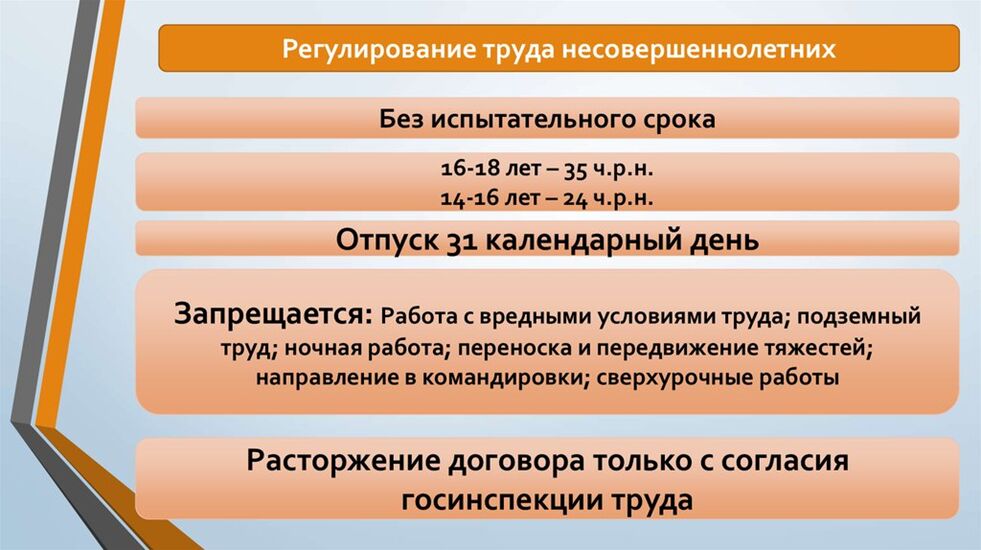 Регулирование труда несовершеннолетних

Без испытательного срока

16-18 лет – 35 ч.р.н.
14-16 лет – 24 ч.р.н.

Отпуск 31 календарный день

Запрещается: Работа с вредными условиями труда; подземный труд; ночная работа; переноска и передвижение тяжестей; направление в командировки; сверхурочные работы

Расторжение договора только с согласия госинспекции труда